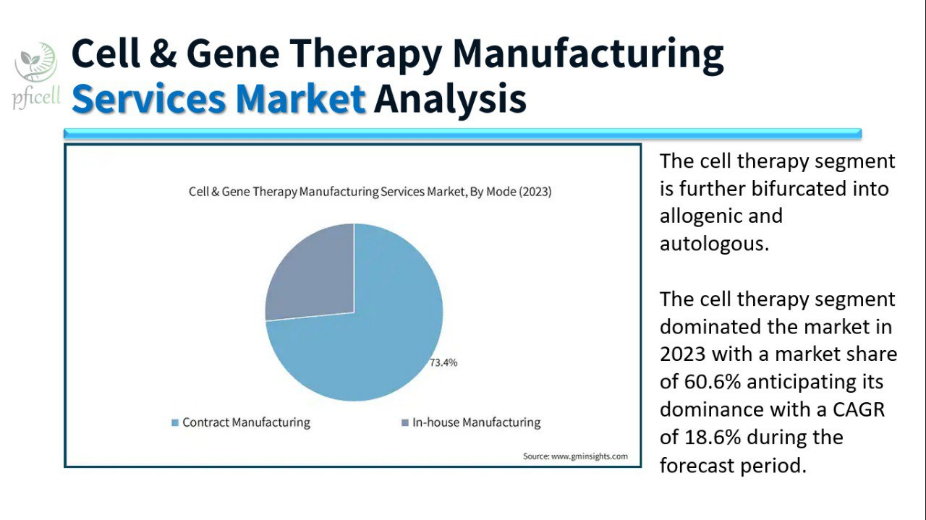 pficell

Cell & Gene Therapy Manufacturing Services Market Analysis

Cell & Gene Therapy Manufacturing Services Market, By Mode (2023)

73.4%

Contract Manufacturing
In-house Manufacturing

Source: www.gminsights.com

The cell therapy segment is further bifurcated into allogenic and autologous.

The cell therapy segment dominated the market in 2023 with a market share of 60.6% anticipating its dominance with a CAGR of 18.6% during the forecast period.